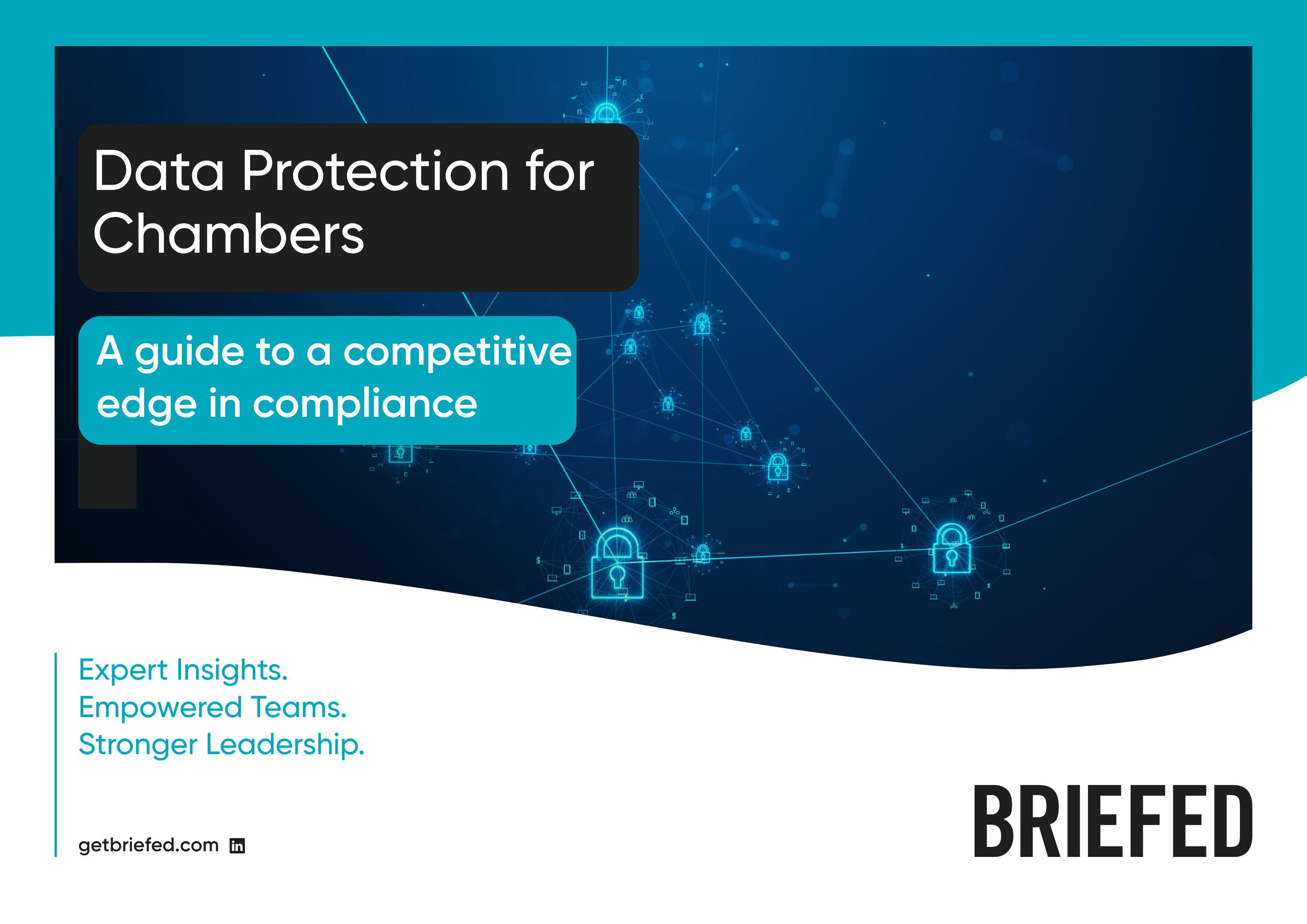 Data Protection for Chambers

A guide to a competitive edge in compliance

Expert Insights.
Empowered Teams.
Stronger Leadership.

getbriefed.com in

BRIEFED